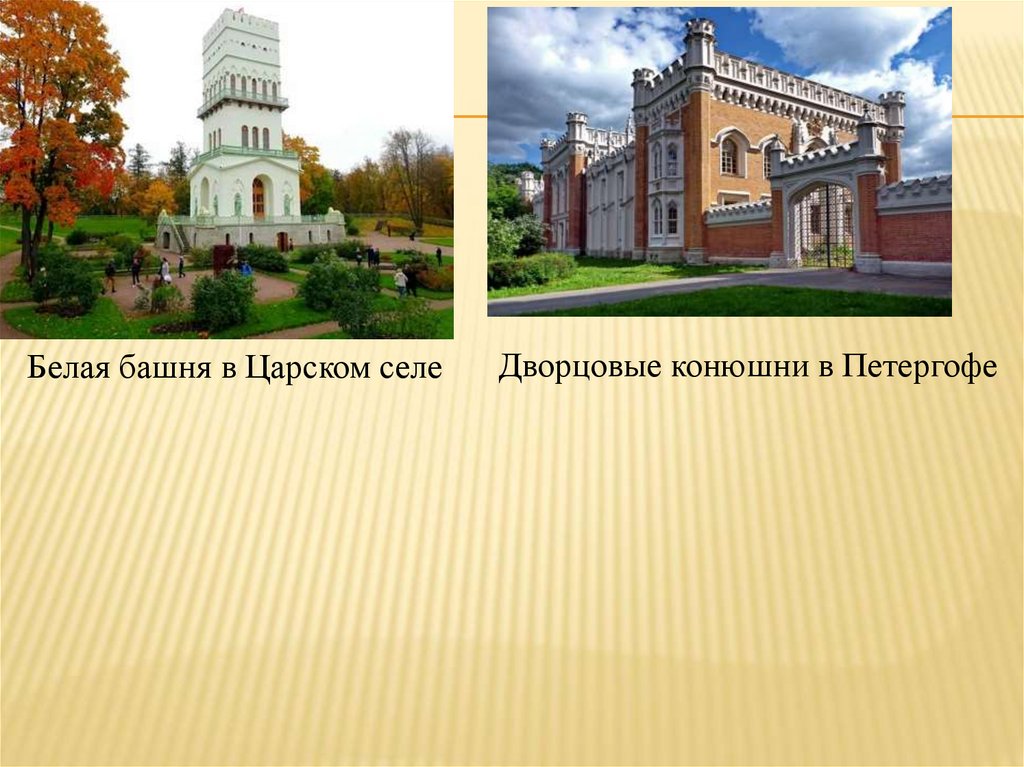 Белая башня в Царском селе

Дворцовые конюшни в Петергофе